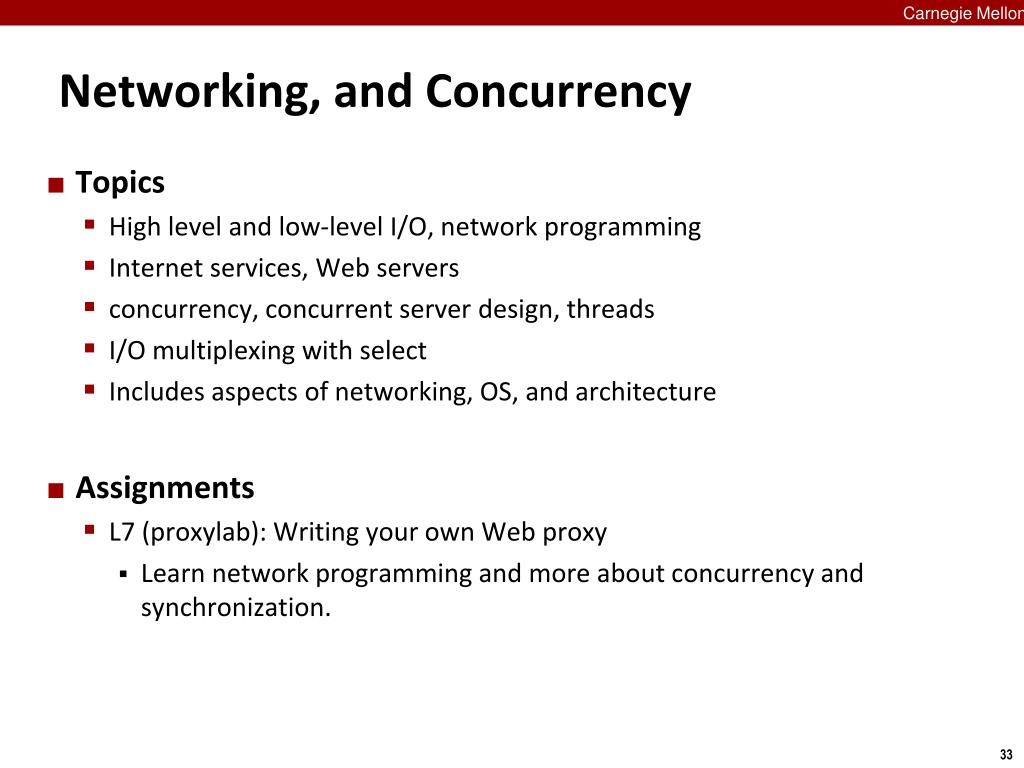 Carnegie Mellon

Networking, and Concurrency

Topics
High level and low-level I/O, network programming
Internet services, Web servers
concurrency, concurrent server design, threads
I/O multiplexing with select
Includes aspects of networking, OS, and architecture

Assignments
L7 (proxylab): Writing your own Web proxy
Learn network programming and more about concurrency and synchronization.

33